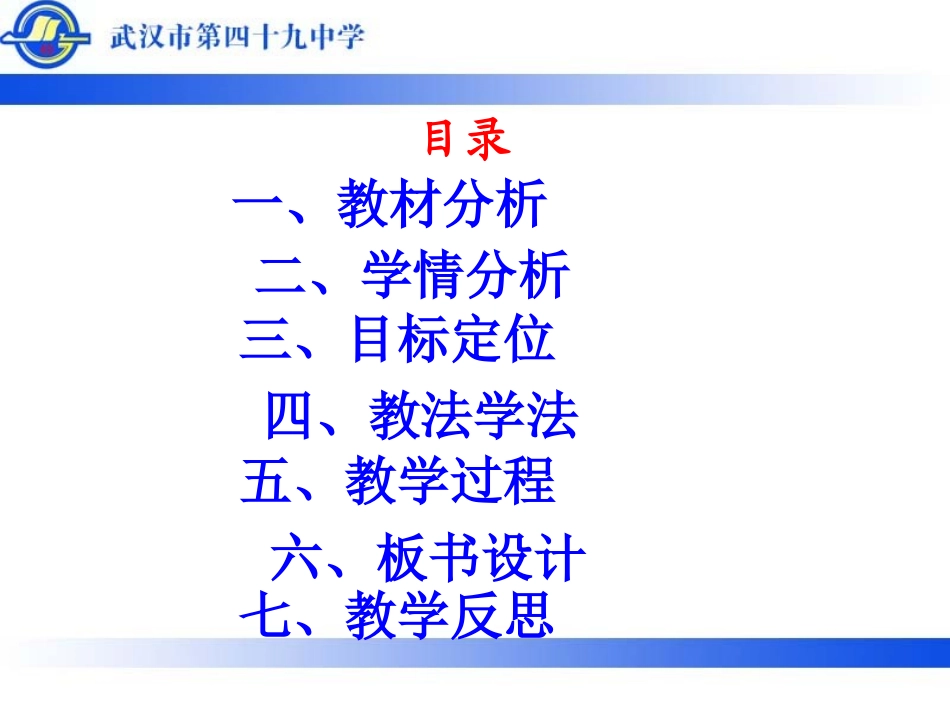 武汉市第四十九中学

目录

一、教材分析

二、学情分析

三、目标定位

四、教法学法

五、教学过程

六、板书设计

七、教学反思